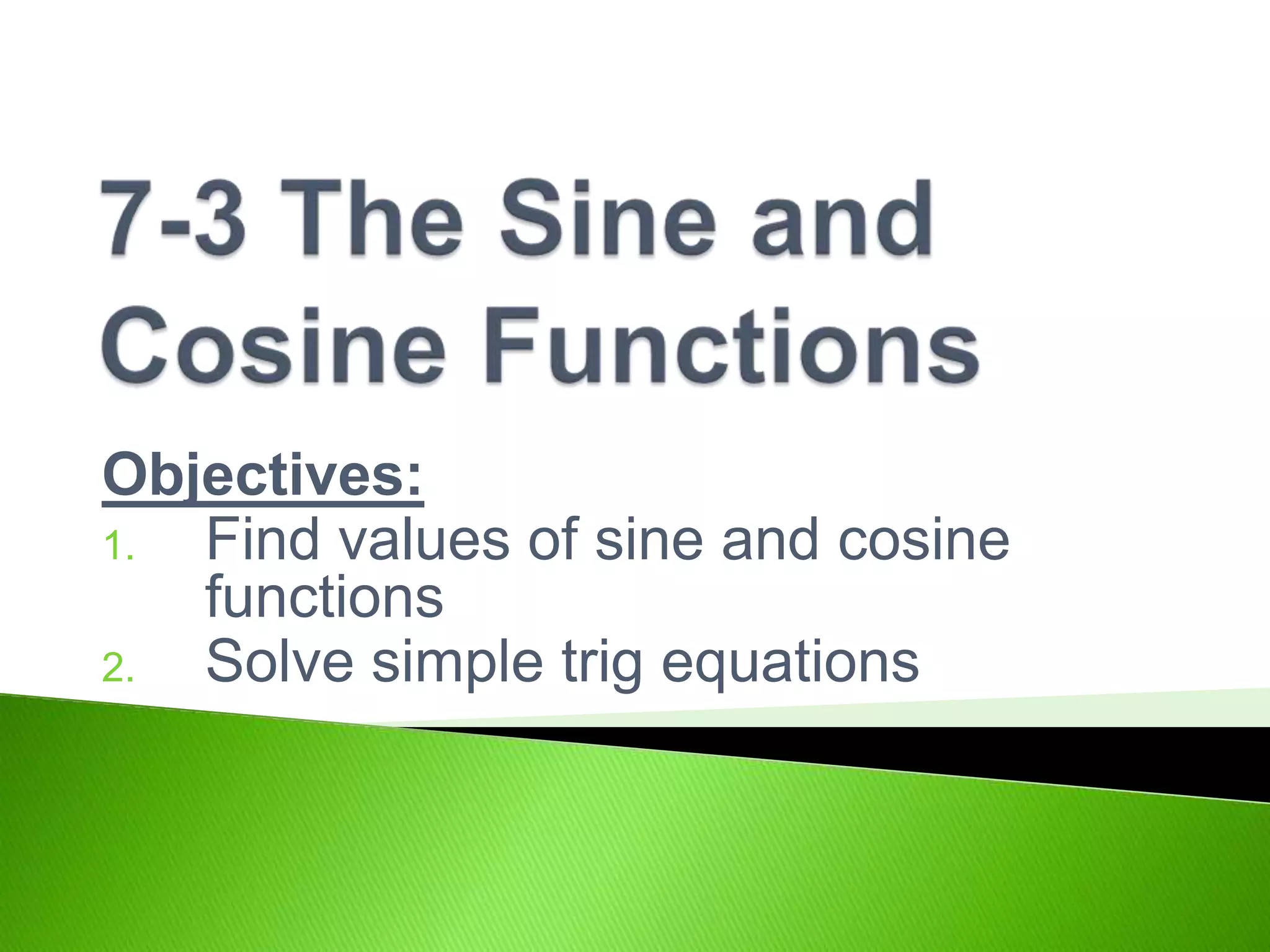 7-3 The Sine and Cosine Functions

Objectives:
1. Find values of sine and cosine functions
2. Solve simple trig equations